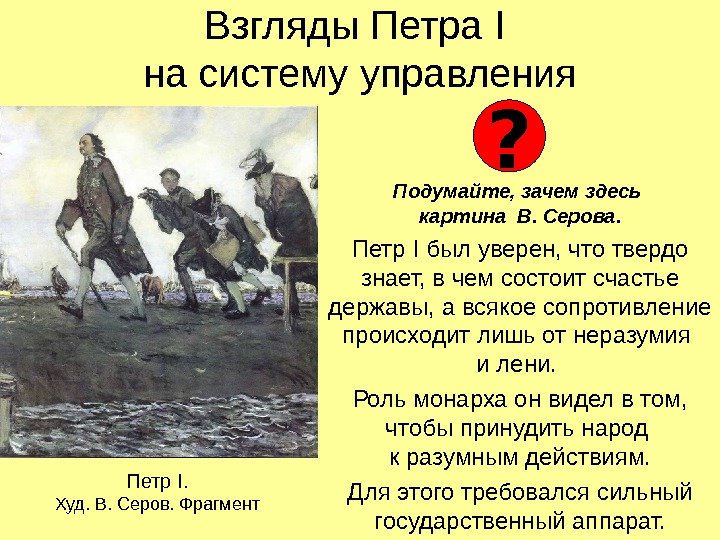 Взгляды Петра I
на систему управления

?

Подумайте, зачем здесь картина В. Серова.

Петр I был уверен, что твердо знает, в чем состоит счастье державы, а всякое сопротивление происходит лишь от неразумия и лени.

Роль монарха он видел в том, чтобы принудить народ к разумным действиям.

Для этого требовался сильный государственный аппарат.

Петр I.
Худ. В. Серов. Фрагмент